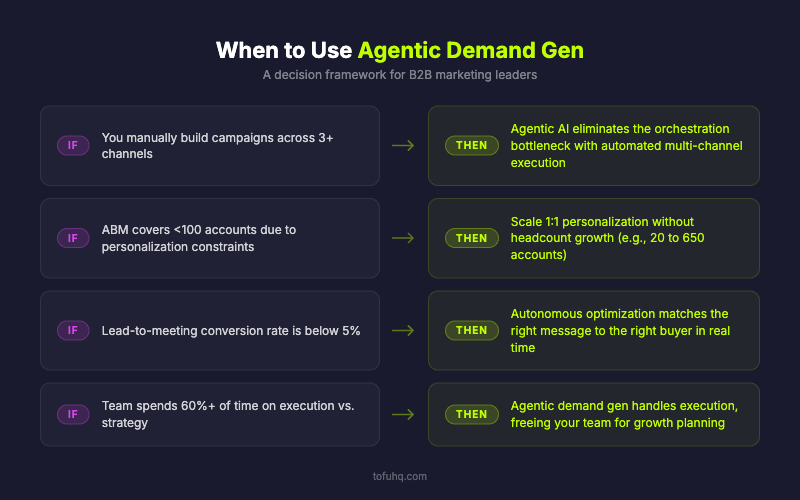 When to Use Agentic Demand Gen

A decision framework for B2B marketing leaders

IF You manually build campaigns across 3+ channels → THEN Agentic AI eliminates the orchestration bottleneck with automated multi-channel execution

IF ABM covers <100 accounts due to personalization constraints → THEN Scale 1:1 personalization without headcount growth (e.g., 20 to 650 accounts)

IF Lead-to-meeting conversion rate is below 5% → THEN Autonomous optimization matches the right message to the right buyer in real time

IF Team spends 60%+ of time on execution vs. strategy → THEN Agentic demand gen handles execution, freeing your team for growth planning

tofuhq.com